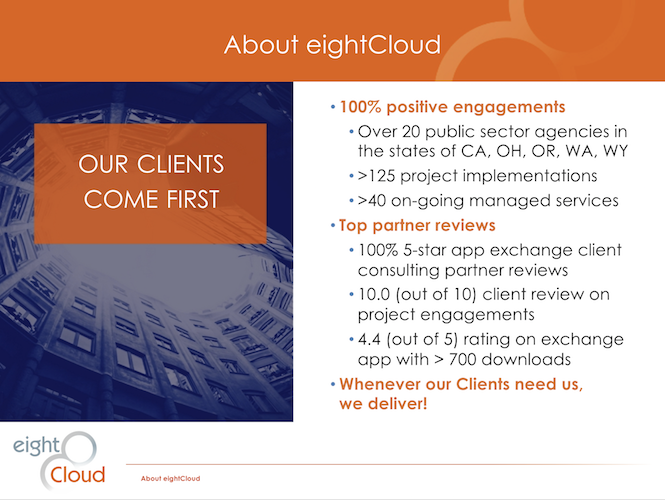 About eightCloud

OUR CLIENTS COME FIRST

• 100% positive engagements
• Over 20 public sector agencies in the states of CA, OH, OR, WA, WY
• >125 project implementations
• >40 on-going managed services
• Top partner reviews
• 100% 5-star app exchange client consulting partner reviews
• 10.0 (out of 10) client review on project engagements
• 4.4 (out of 5) rating on exchange app with > 700 downloads
• Whenever our Clients need us, we deliver!

eight Cloud

About eightCloud